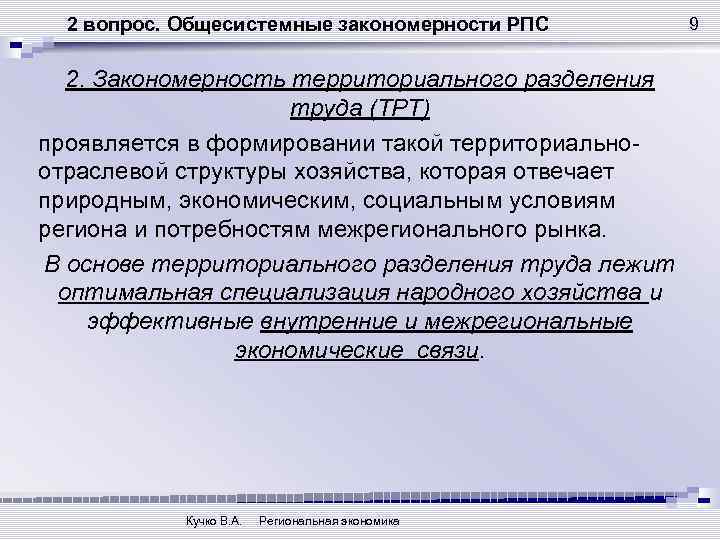 2 вопрос. Общесистемные закономерности РПС

9

2. Закономерность территориального разделения труда (ТРТ)

проявляется в формировании такой территориально-отраслевой структуры хозяйства, которая отвечает природным, экономическим, социальным условиям региона и потребностям межрегионального рынка.

В основе территориального разделения труда лежит оптимальная специализация народного хозяйства и эффективные внутренние и межрегиональные экономические связи.

Кучко В.А. Региональная экономика